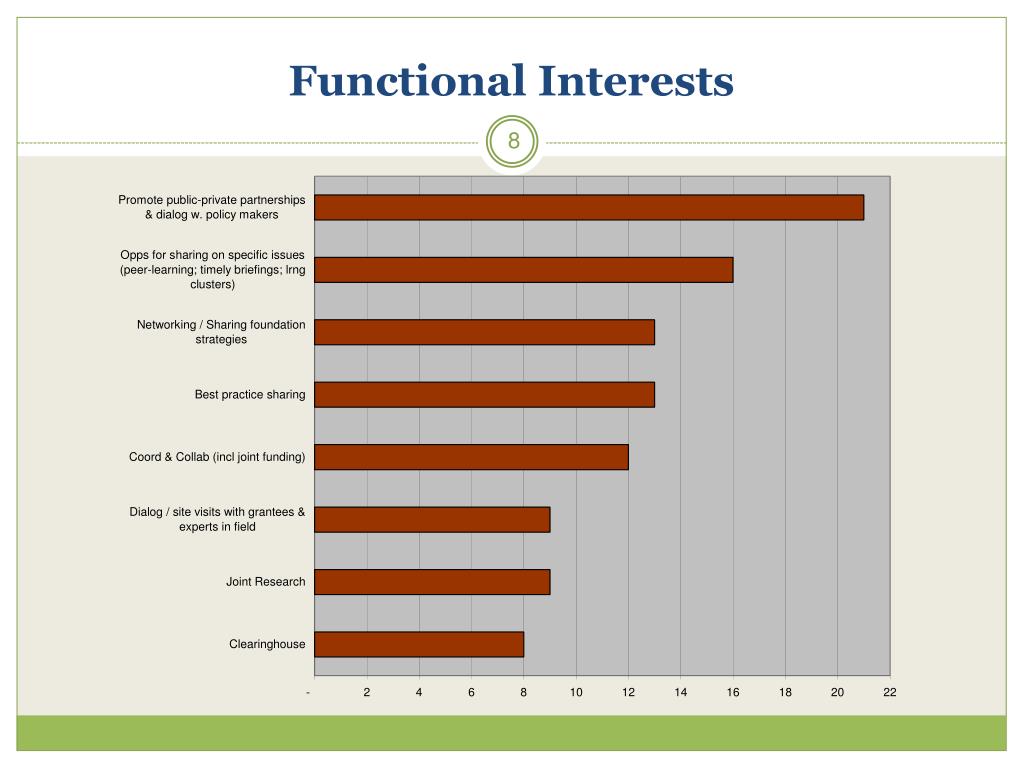 Functional Interests

8

Promote public-private partnerships & dialog w. policy makers

Opps for sharing on specific issues (peer-learning; timely briefings; lrng clusters)

Networking / Sharing foundation strategies

Best practice sharing

Coord & Collab (incl joint funding)

Dialog / site visits with grantees & experts in field

Joint Research

Clearinghouse

- 2 4 6 8 10 12 14 16 18 20 22